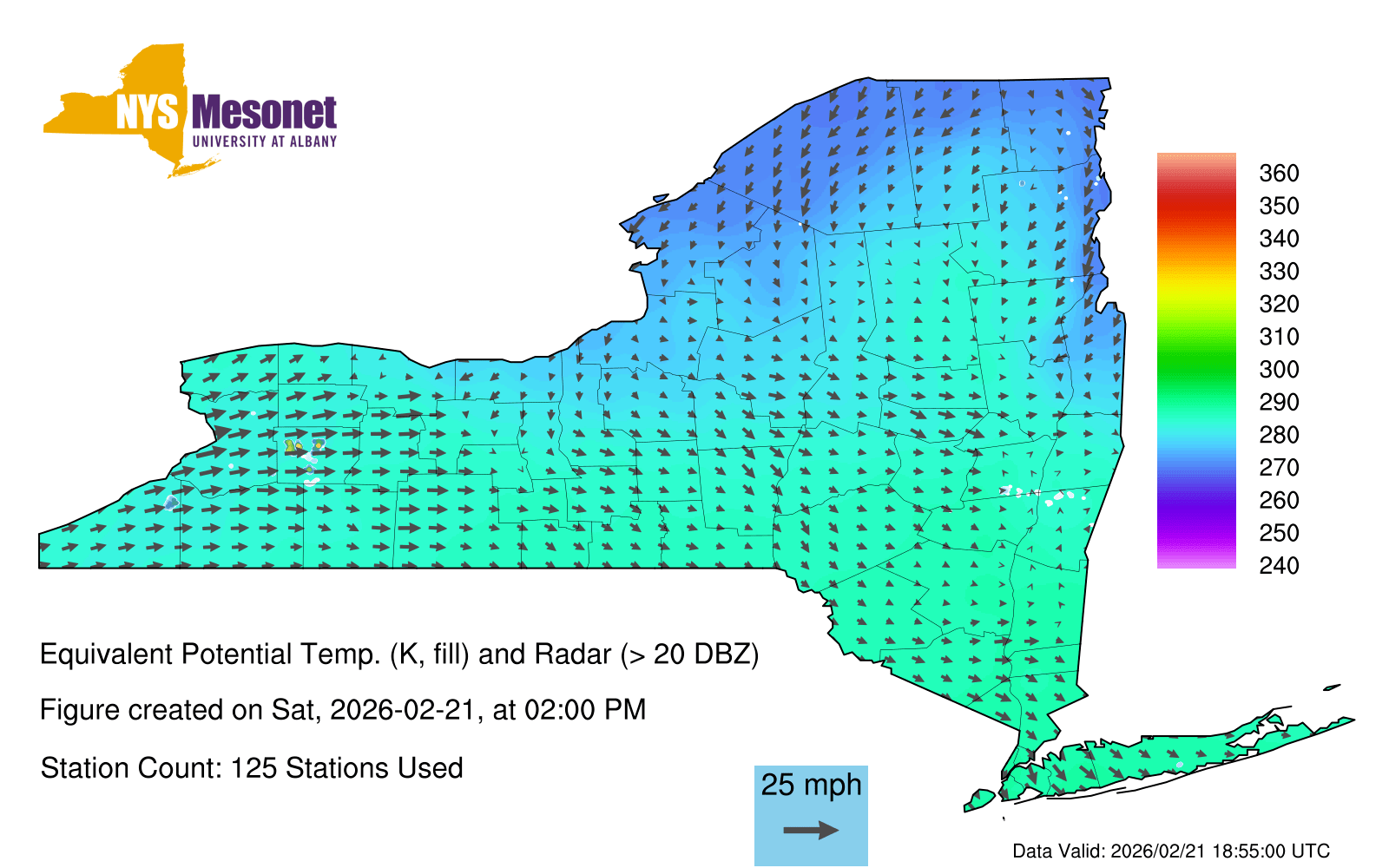 NYS Mesonet
UNIVERSITY AT ALBANY

360
350
340
330
320
310
300
290
280
270
260
250
240

Equivalent Potential Temp. (K, fill) and Radar (> 20 DBZ)

Figure created on Sat, 2026-02-21, at 02:00 PM

Station Count: 125 Stations Used

25 mph

Data Valid: 2026/02/21 18:55:00 UTC